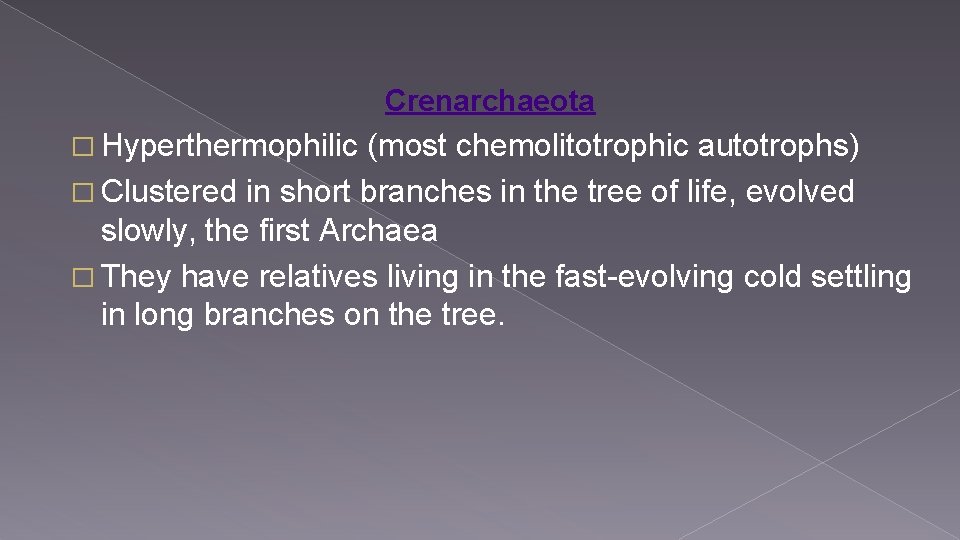 Crenarchaeota

� Hyperthermophilic (most chemolitotrophic autotrophs)

� Clustered in short branches in the tree of life, evolved slowly, the first Archaea

� They have relatives living in the fast-evolving cold settling in long branches on the tree.